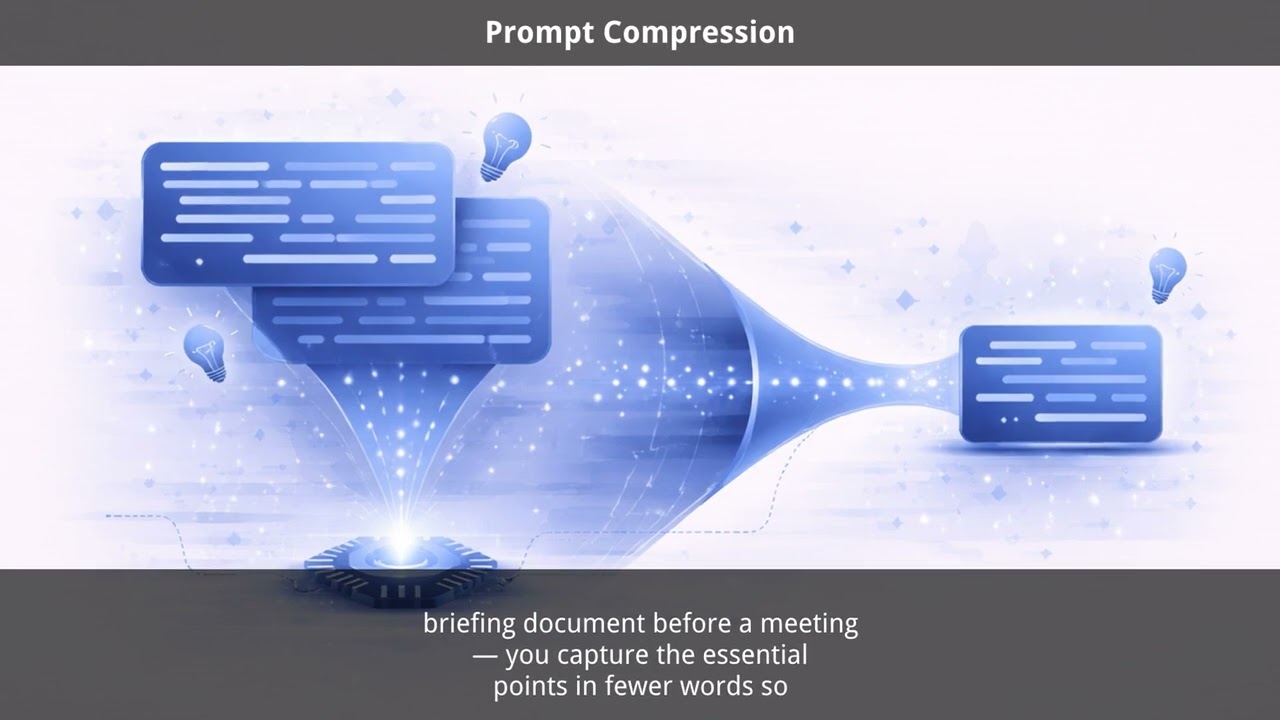 Prompt Compression

briefing document before a meeting — you capture the essential points in fewer words so